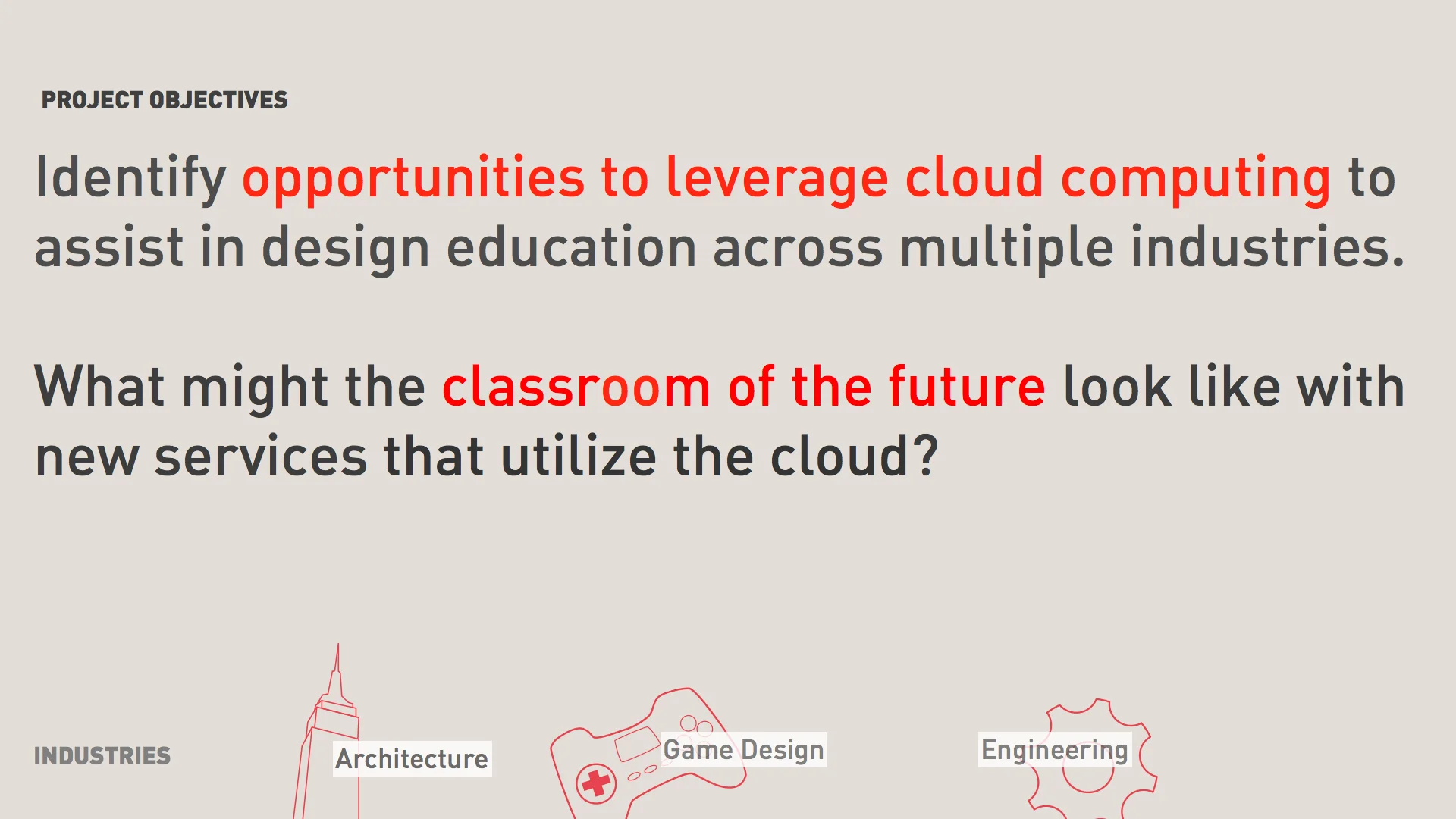 PROJECT OBJECTIVES

Identify opportunities to leverage cloud computing to assist in design education across multiple industries.

What might the classroom of the future look like with new services that utilize the cloud?

INDUSTRIES

Architecture

Game Design

Engineering